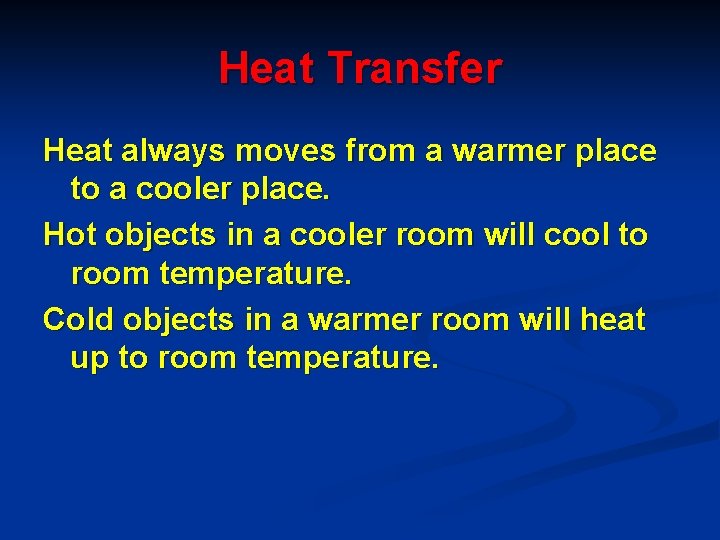 Heat Transfer

Heat always moves from a warmer place to a cooler place.

Hot objects in a cooler room will cool to room temperature.

Cold objects in a warmer room will heat up to room temperature.